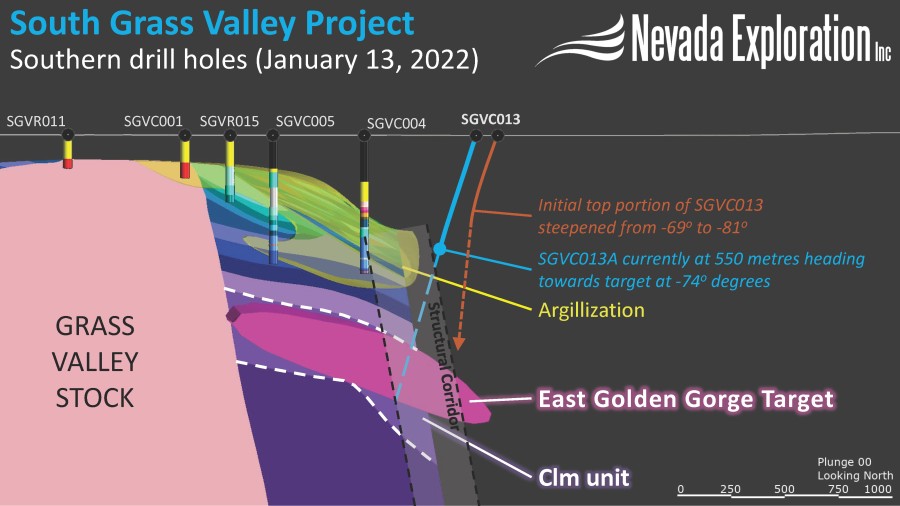 South Grass Valley Project
Southern drill holes (January 13, 2022)

Nevada Exploration Inc

SGVR011 SGVC001 SGVR015 SGVC005 SGVC004 SGVC013

Initial top portion of SGVC013 steepened from $-69^o$ to $-81^o$

SGVC013A currently at 550 metres heading towards target at $-74^o$ degrees

Argillization

GRASS VALLEY STOCK

Structural Corridor

East Golden Gorge Target

Clm unit

Plunge 00
Looking North
0 250 500 750 1000